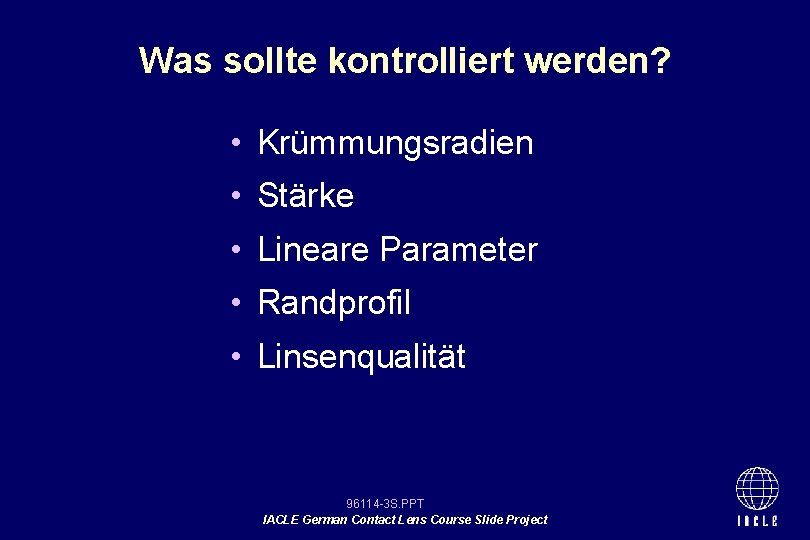 Was sollte kontrolliert werden?

• Krümmungsradien
• Stärke
• Lineare Parameter
• Randprofil
• Linsenqualität

96114-3S.PPT
IACLE German Contact Lens Course Slide Project

IACLE